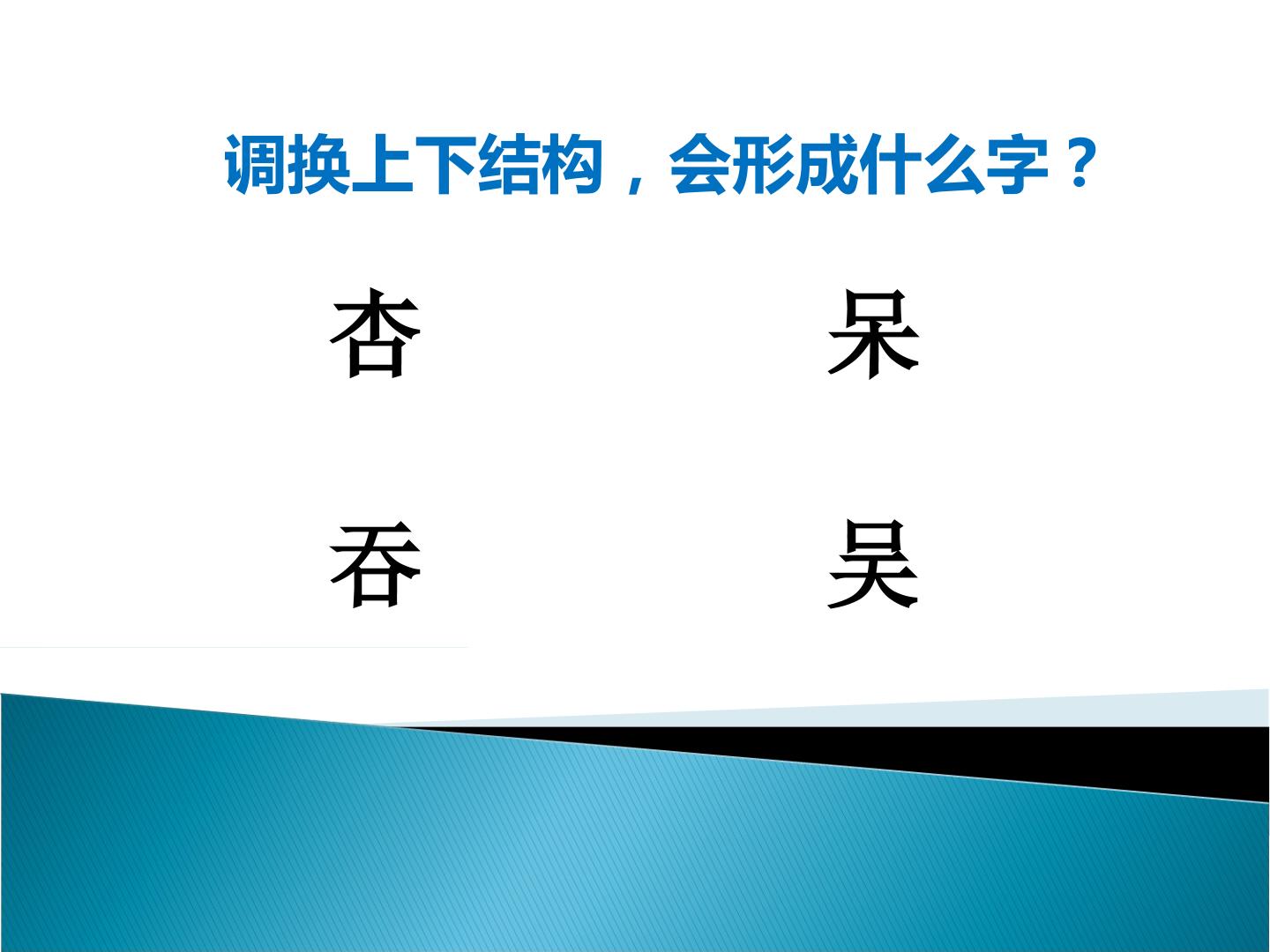 调换上下结构，会形成什么字？

杏

呆

吞

吴